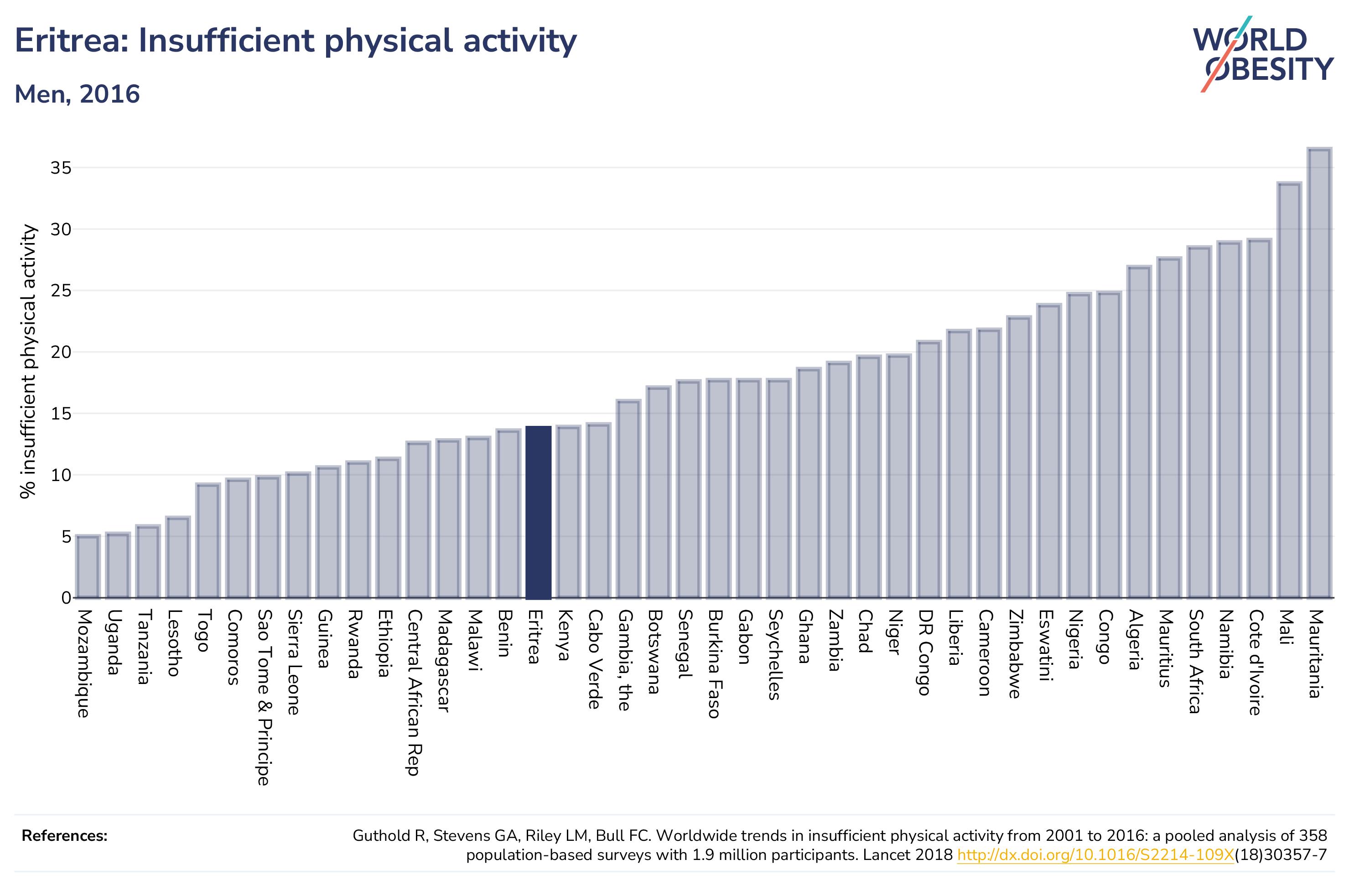 Eritrea: Insufficient physical activity

Men, 2016

WORLD OBESITY

% insufficient physical activity

35
30
25
20
15
10
5
0

Mozambique
Uganda
Tanzania
Lesotho
Togo
Comoros
Sao Tome & Principe
Sierra Leone
Guinea
Rwanda
Ethiopia
Central African Rep
Madagascar
Malawi
Benin
Eritrea
Kenya
Cabo Verde
Gambia, the
Botswana
Senegal
Burkina Faso
Gabon
Seychelles
Ghana
Zambia
Chad
Niger
DR Congo
Liberia
Cameroon
Zimbabwe
Eswatini
Nigeria
Congo
Algeria
Mauritius
South Africa
Namibia
Cote d'Ivoire
Mali
Mauritania

References:

Guthold R, Stevens GA, Riley LM, Bull FC. Worldwide trends in insufficient physical activity from 2001 to 2016: a pooled analysis of 358 population-based surveys with 1.9 million participants. Lancet 2018 http://dx.doi.org/10.1016/S2214-109X(18)30357-7